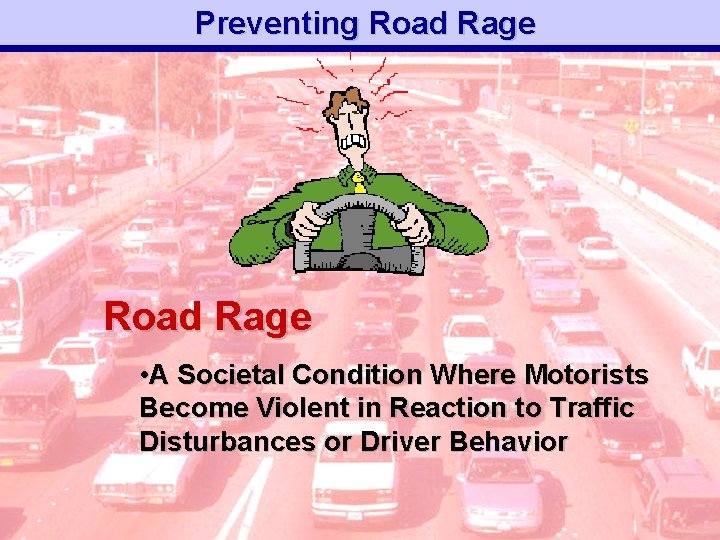 Preventing Road Rage

Road Rage

•A Societal Condition Where Motorists Become Violent in Reaction to Traffic Disturbances or Driver Behavior